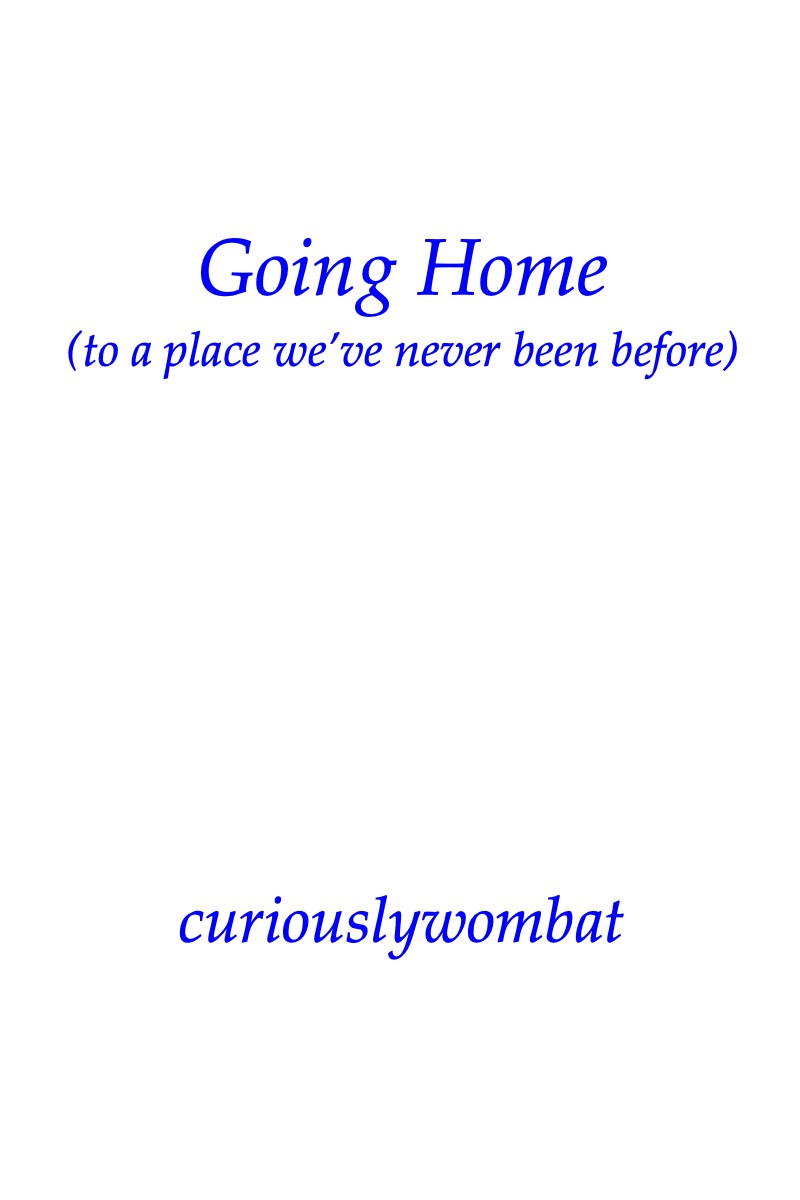 Going Home
(to a place we've never been before)

curiouslywombat